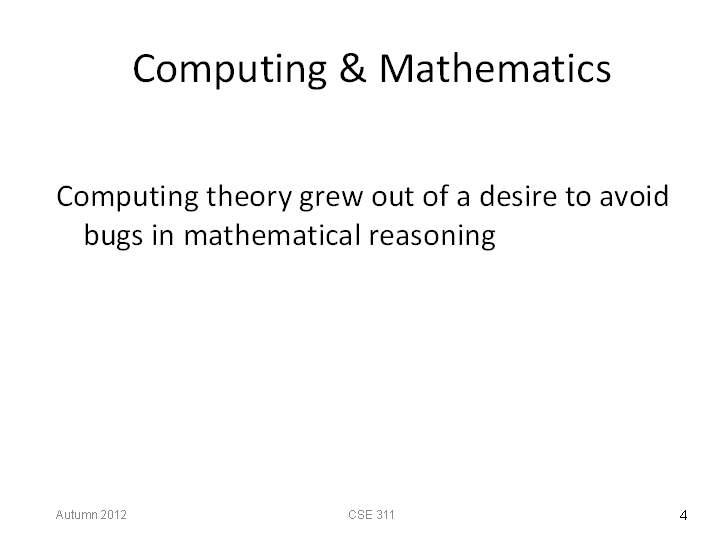 Computing & Mathematics

Computing theory grew out of a desire to avoid bugs in mathematical reasoning

Autumn 2012

CSE 311

4